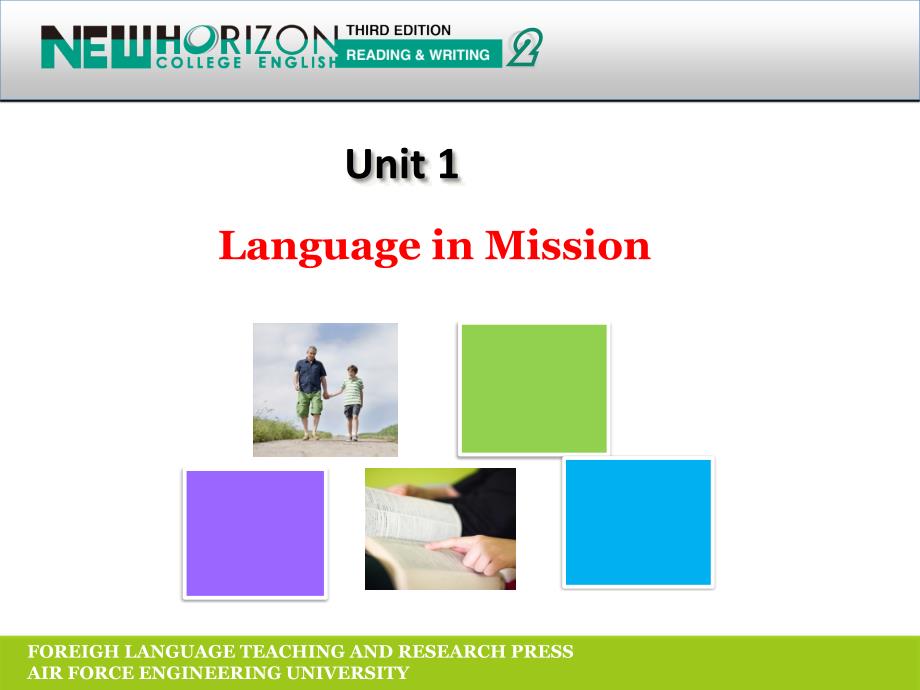 NEW HORIZON COLLEGE ENGLISH THIRD EDITION READING & WRITING 2

Unit 1

Language in Mission

FOREIGH LANGUAGE TEACHING AND RESEARCH PRESS
AIR FORCE ENGINEERING UNIVERSITY